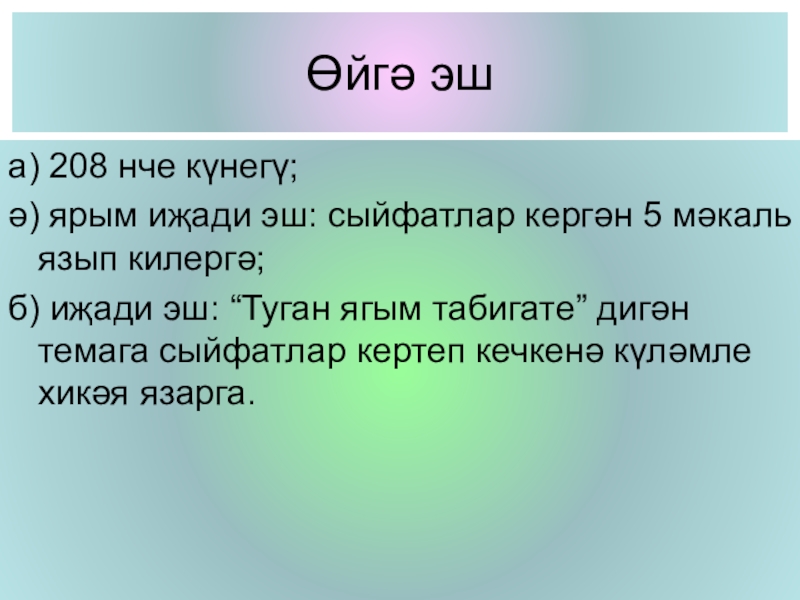 Өйгә эш

а) 208 нче күнегү;

ә) ярым иҗади эш: сыйфатлар кергән 5 мәкаль язып килергә;

б) иҗади эш: “Туган ягым табигате” дигән темага сыйфатлар кертеп кечкенә күләмле хикәя язарга.